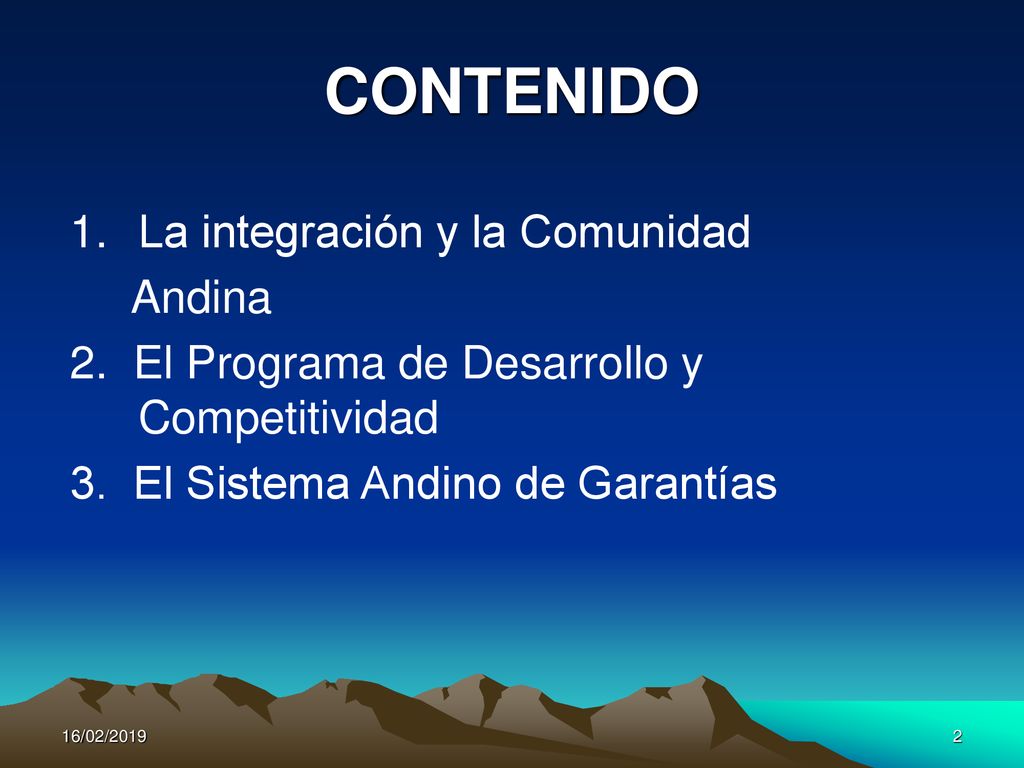 CONTENIDO

1. La integración y la Comunidad Andina

2. El Programa de Desarrollo y Competitividad

3. El Sistema Andino de Garantías

16/02/2019

2